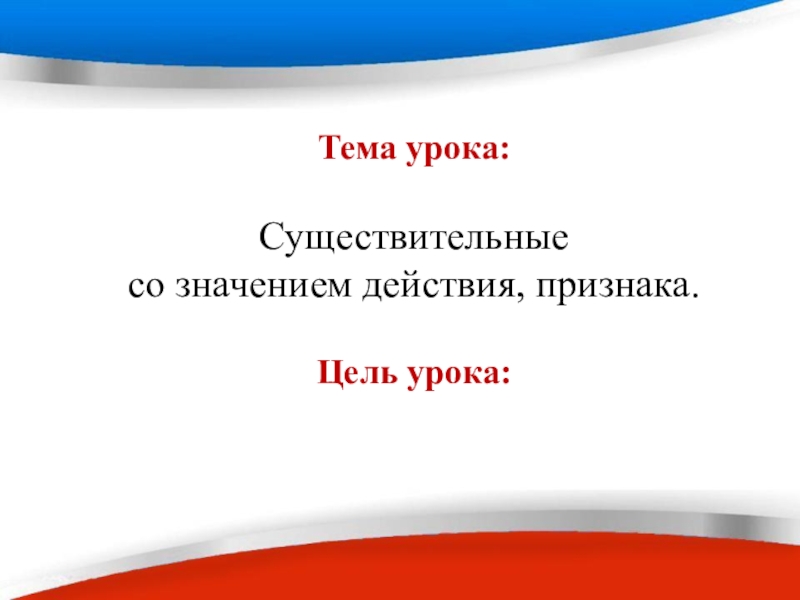 Тема урока:

Существительные
со значением действия, признака.

Цель урока: